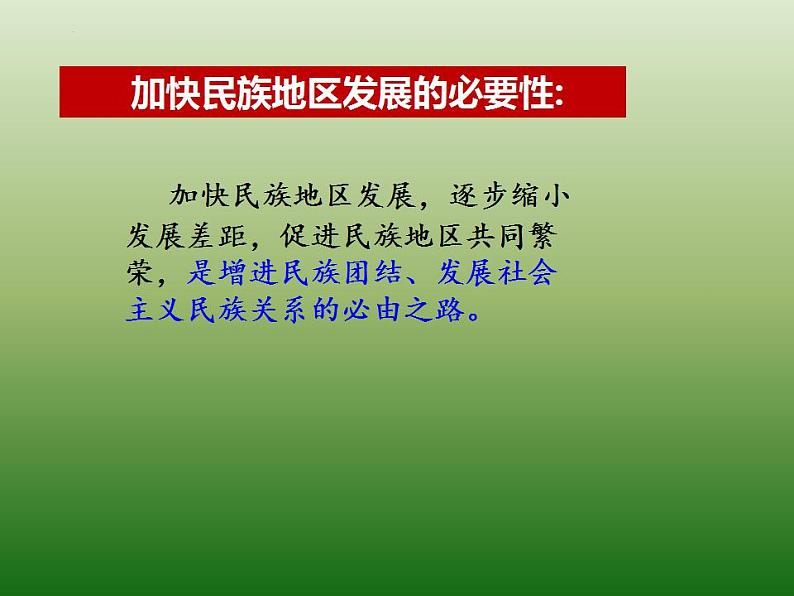 加快民族地区发展的必要性:

加快民族地区发展，逐步缩小发展差距，促进民族地区共同繁荣，是增进民族团结、发展社会主义民族关系的必由之路。